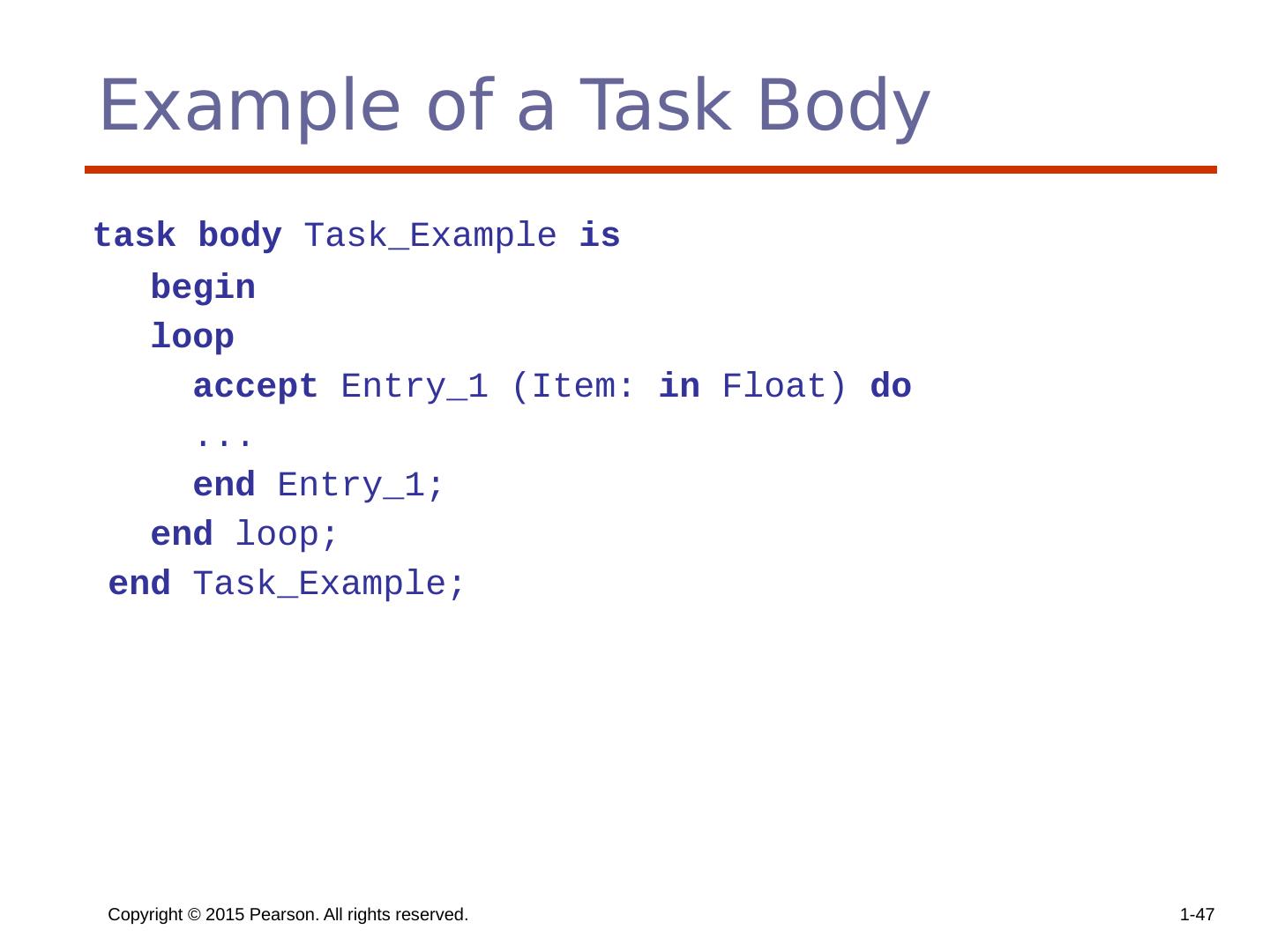 Example of a Task Body

task body Task_Example is
   begin
   loop
      accept Entry_1 (Item: in Float) do
      ...
      end Entry_1;
   end loop;
 end Task_Example;

Copyright © 2015 Pearson. All rights reserved.

1-47